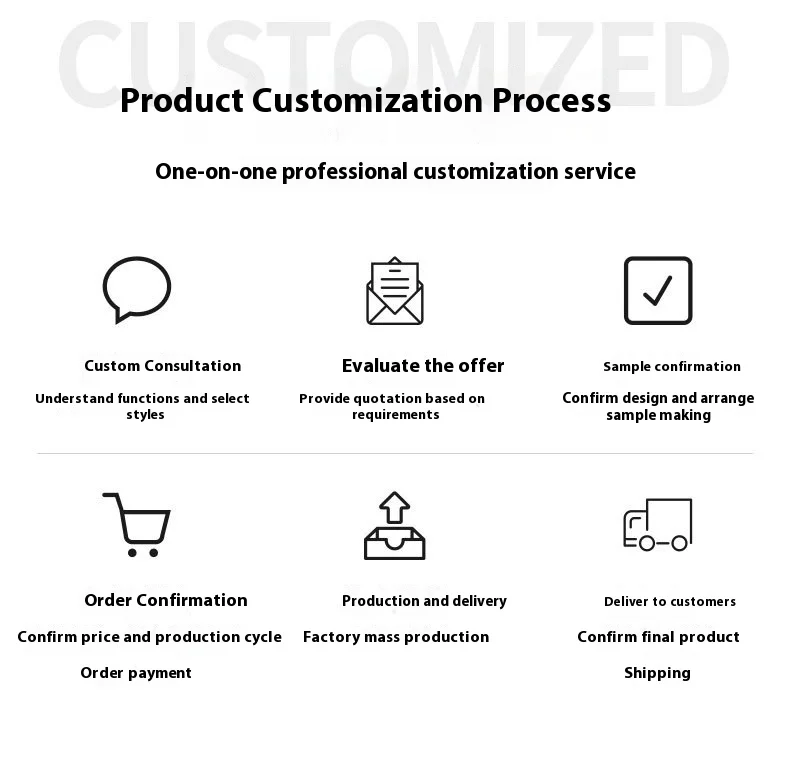 CUSTOMIZED

Product Customization Process

One-on-one professional customization service

Custom Consultation

Understand functions and select styles

Evaluate the offer

Provide quotation based on requirements

Sample confirmation

Confirm design and arrange sample making

Order Confirmation

Confirm price and production cycle

Order payment

Production and delivery

Factory mass production

Deliver to customers

Confirm final product

Shipping